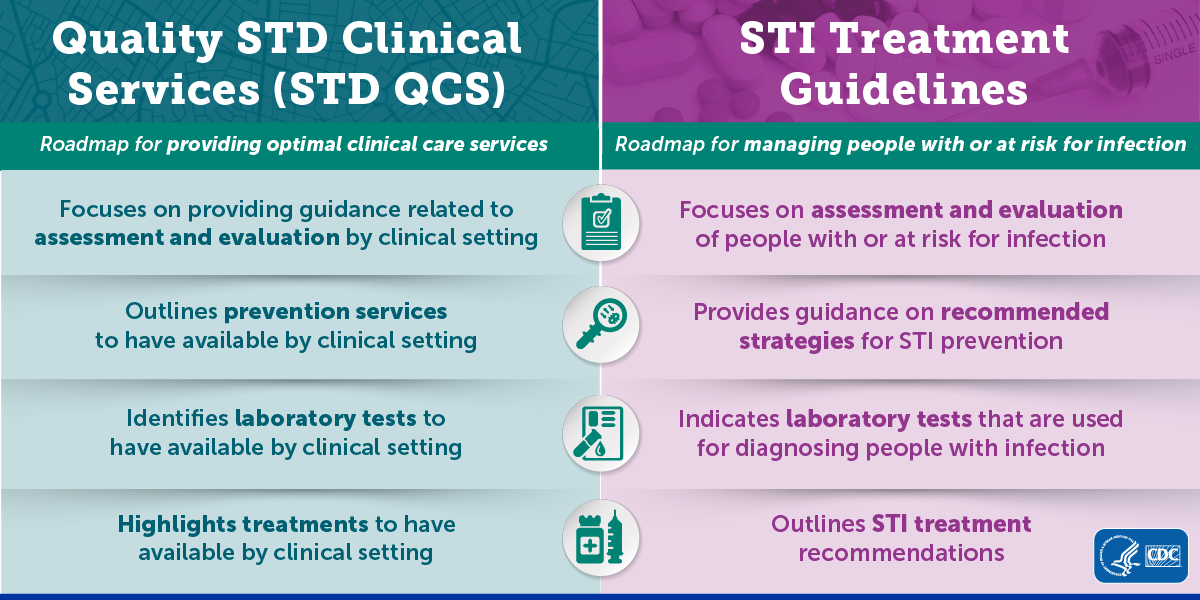 Quality STD Clinical Services (STD QCS)

Roadmap for providing optimal clinical care services

Focuses on providing guidance related to assessment and evaluation by clinical setting

Outlines prevention services to have available by clinical setting

Identifies laboratory tests to have available by clinical setting

Highlights treatments to have available by clinical setting

STI Treatment Guidelines

SINGLE

Roadmap for managing people with or at risk for infection

Focuses on assessment and evaluation of people with or at risk for infection

Provides guidance on recommended strategies for STI prevention

Indicates laboratory tests that are used for diagnosing people with infection

Outlines STI treatment recommendations

CDC